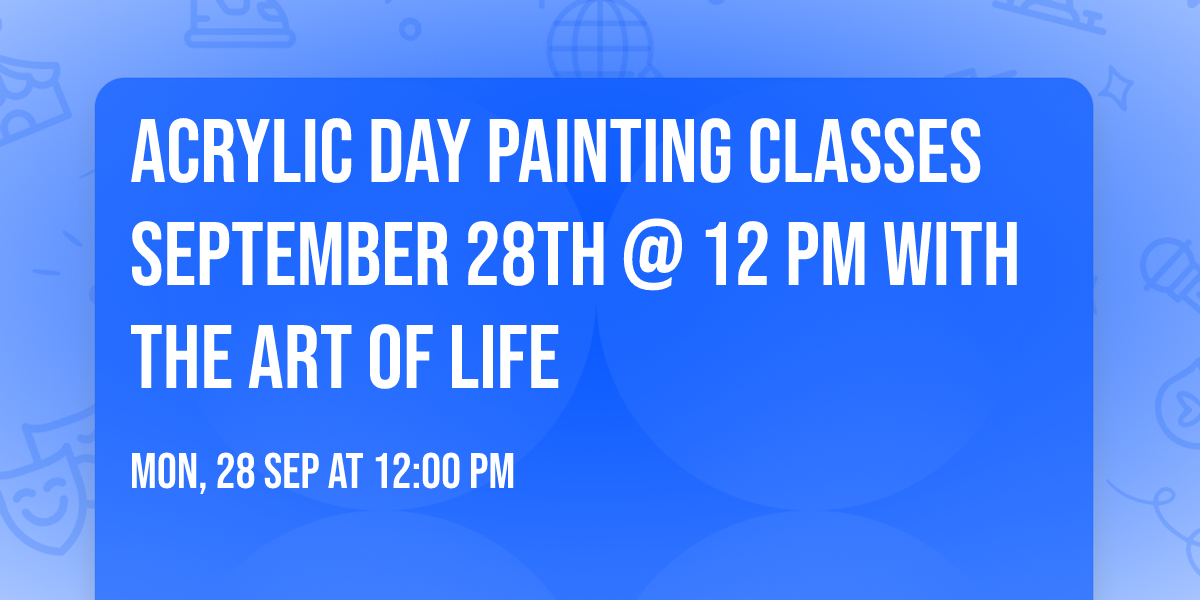 ACRYLIC DAY PAINTING CLASSES SEPTEMBER 28TH @ 12 PM WITH THE ART OF LIFE

MON, 28 SEP AT 12:00 PM